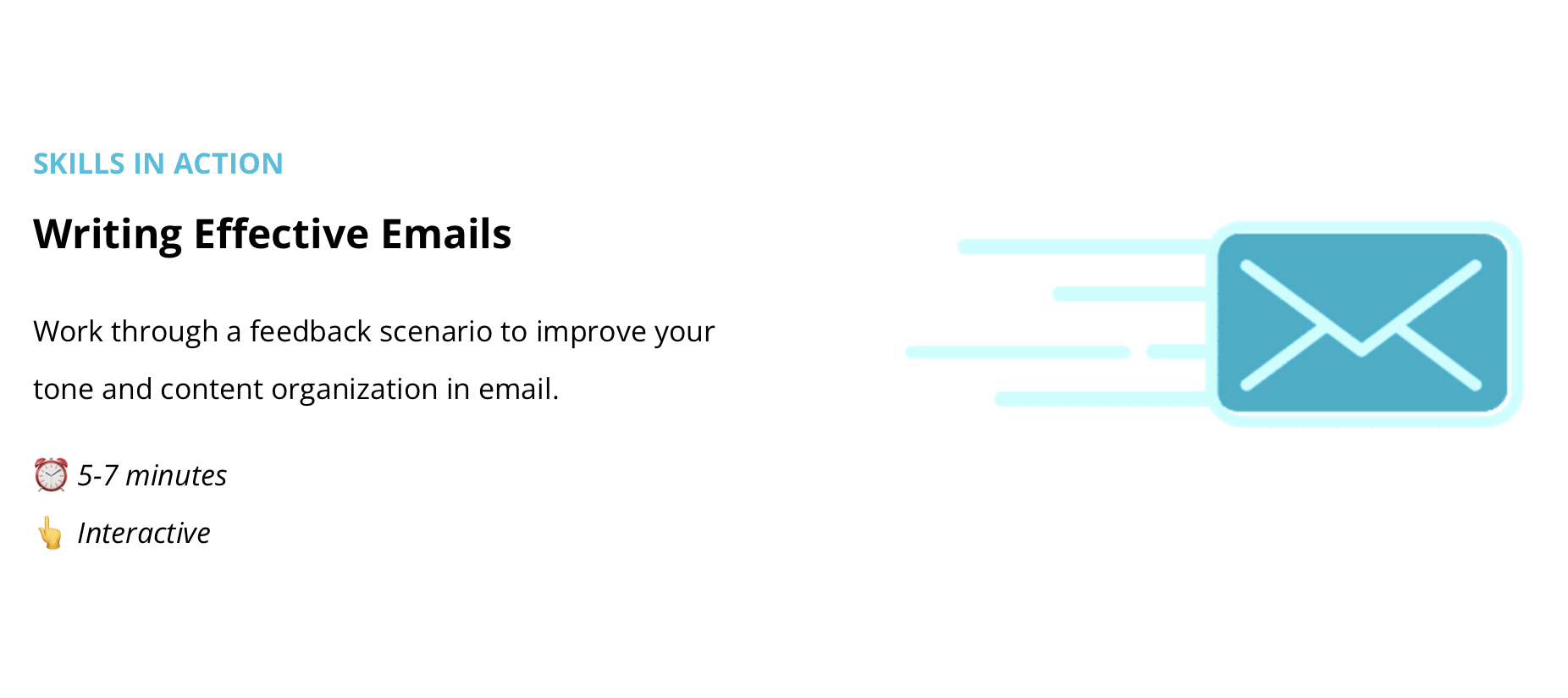 SKILLS IN ACTION

Writing Effective Emails

Work through a feedback scenario to improve your tone and content organization in email.

⏰ 5-7 minutes

👆 Interactive